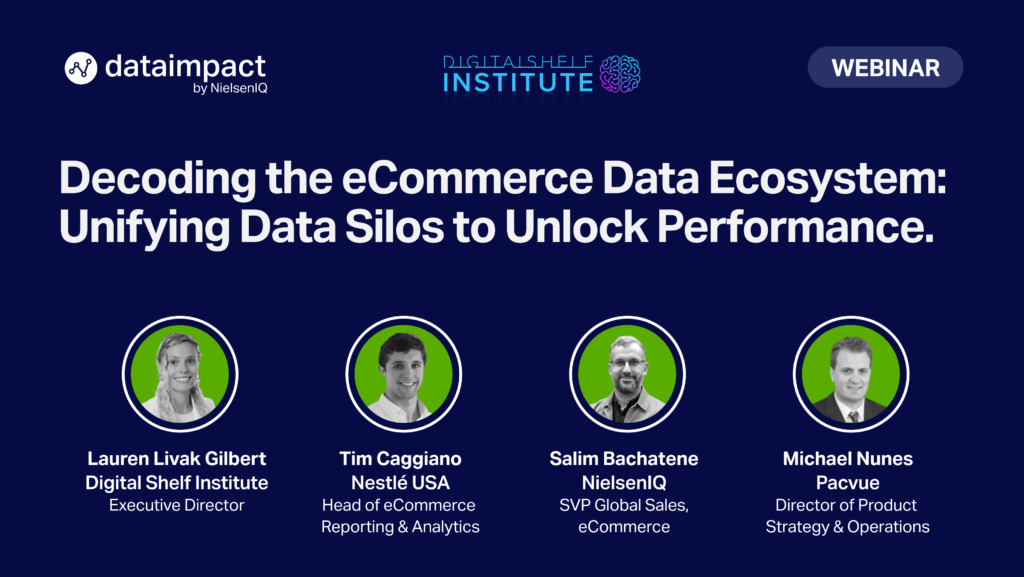 dataimpact
by NielsenIQ

DIGITALSHELF INSTITUTE

WEBINAR

Decoding the eCommerce Data Ecosystem: Unifying Data Silos to Unlock Performance.

Lauren Livak Gilbert
Digital Shelf Institute
Executive Director

Tim Caggiano
Nestlé USA
Head of eCommerce Reporting & Analytics

Salim Bachatene
NielsenIQ
SVP Global Sales, eCommerce

Michael Nunes
Pacvue
Director of Product Strategy & Operations